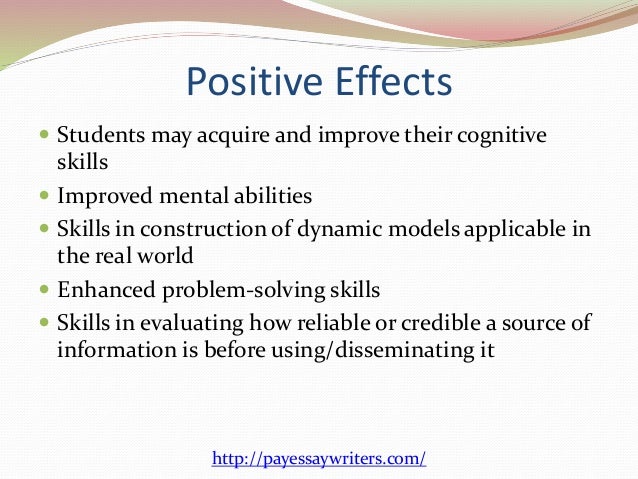 Positive Effects

- Students may acquire and improve their cognitive skills
- Improved mental abilities
- Skills in construction of dynamic models applicable in the real world
- Enhanced problem-solving skills
- Skills in evaluating how reliable or credible a source of information is before using/disseminating it

http://payessaywriters.com/